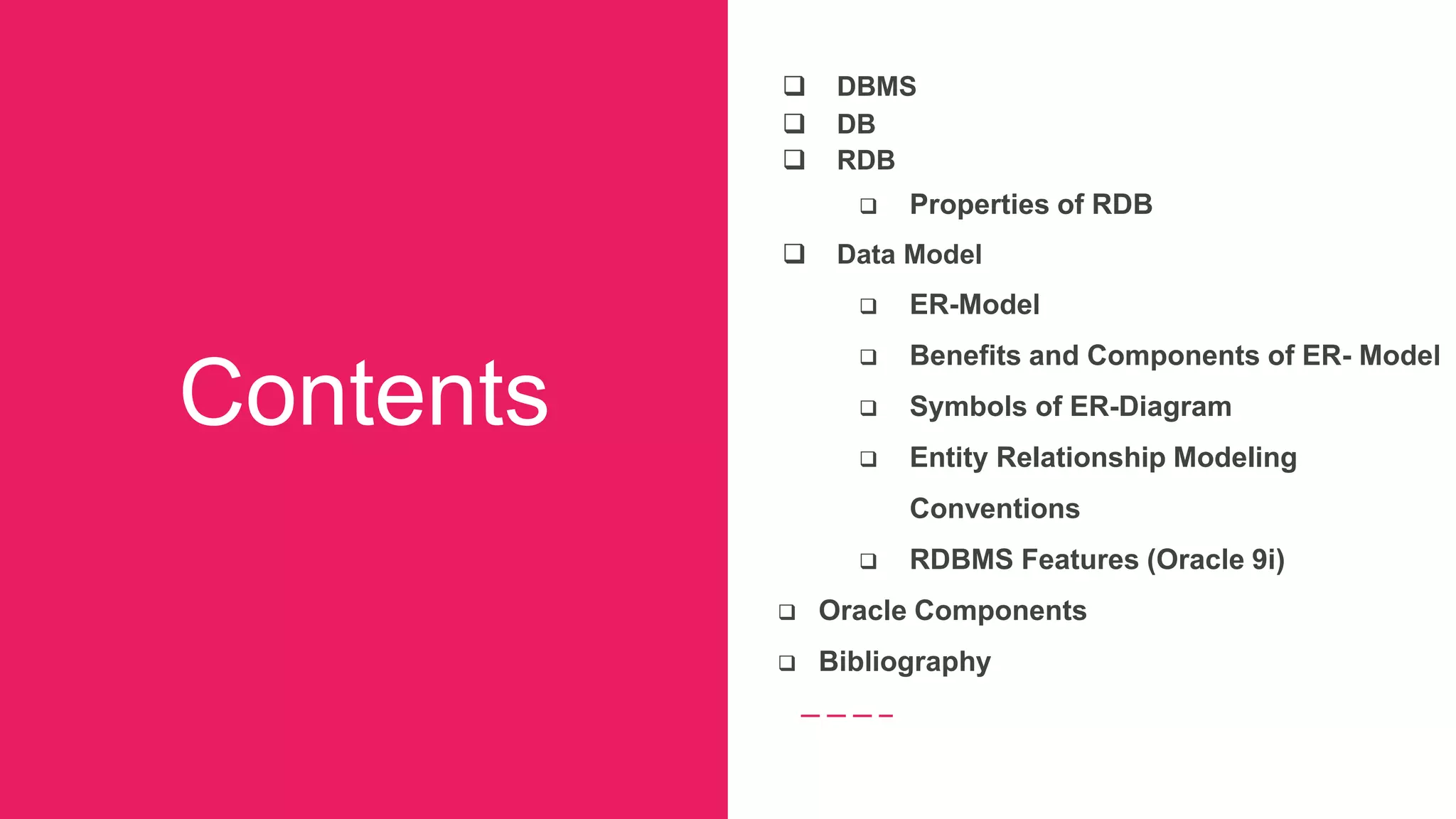 Contents

❑ DBMS
❑ DB
❑ RDB
 ❑ Properties of RDB
❑ Data Model
 ❑ ER-Model
 ❑ Benefits and Components of ER- Model
 ❑ Symbols of ER-Diagram
 ❑ Entity Relationship Modeling Conventions
 ❑ RDBMS Features (Oracle 9i)
❑ Oracle Components
❑ Bibliography